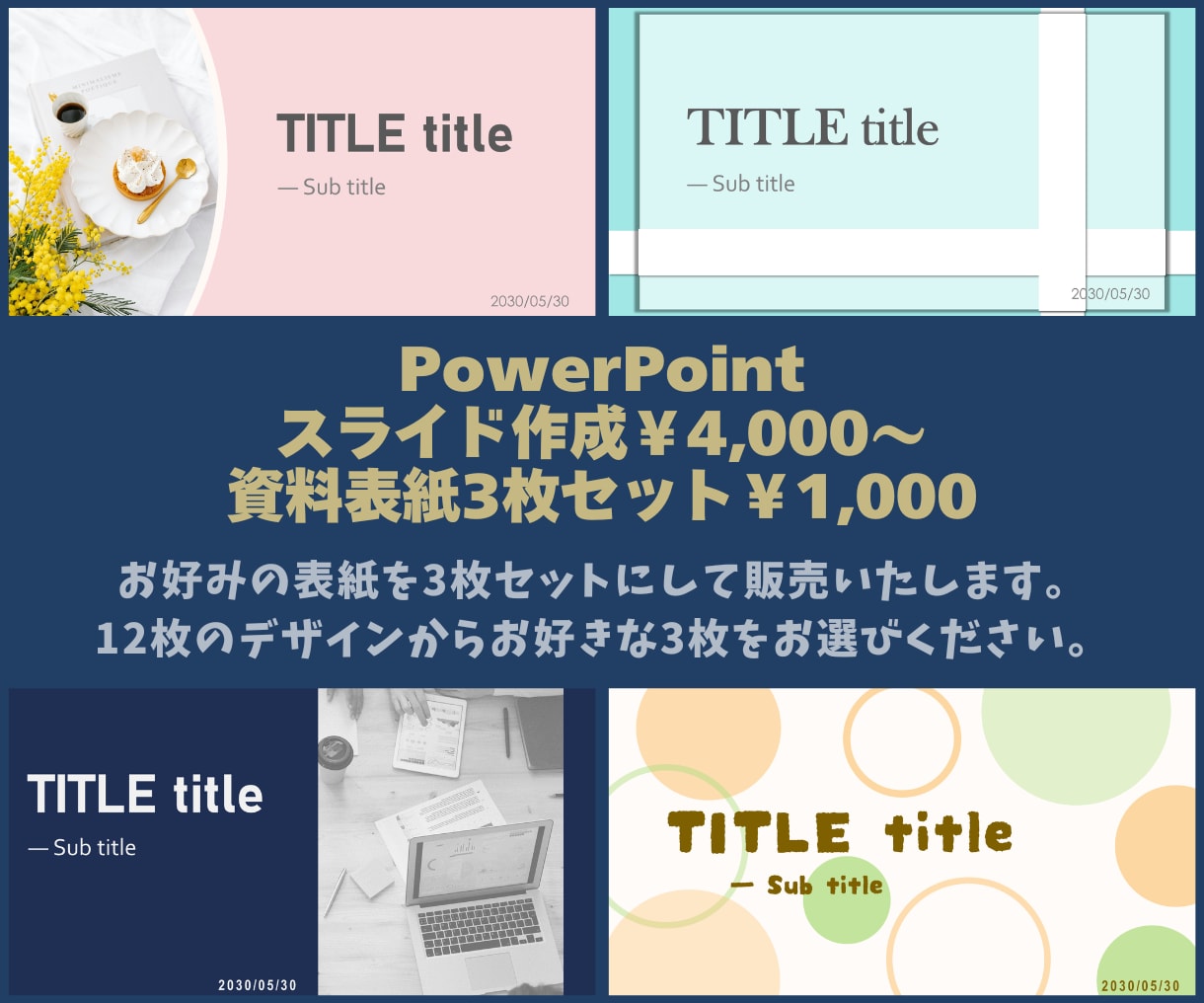 TITLE title
— Sub title
2030/05/30

TITLE title
— Sub title
2030/05/30

PowerPoint
スライド作成￥4,000～
資料表紙3枚セット￥1,000

お好みの表紙を3枚セットにして販売いたします。
12枚のデザインからお好きな3枚をお選びください。

TITLE title
— Sub title
2030/05/30

TITLE title
— Sub title
2030/05/30